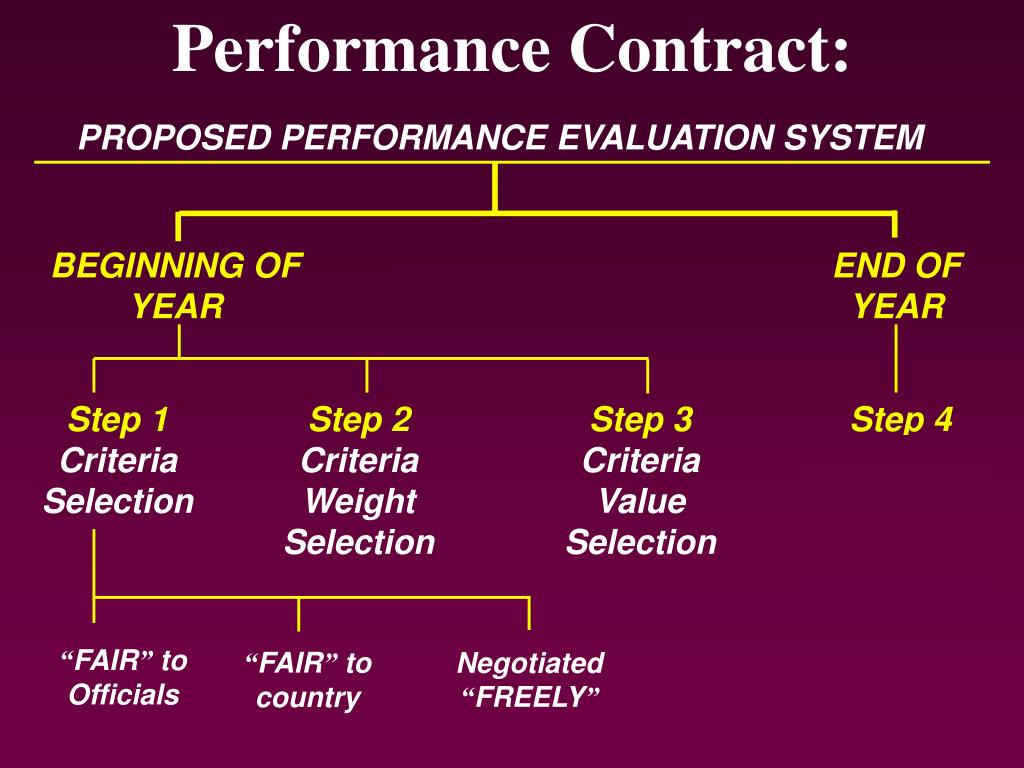 Performance Contract:

PROPOSED PERFORMANCE EVALUATION SYSTEM

BEGINNING OF YEAR

END OF YEAR

Step 1
Criteria Selection

Step 2
Criteria Weight Selection

Step 3
Criteria Value Selection

Step 4

“FAIR” to Officials

“FAIR” to country

Negotiated “FREELY”